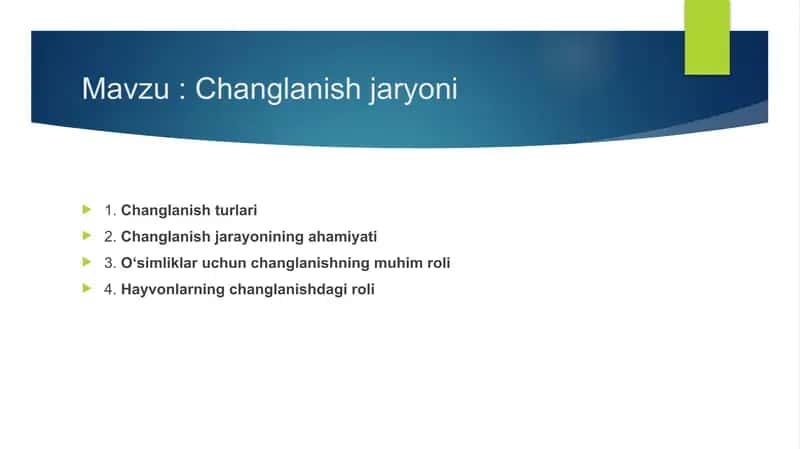 Mavzu : Changlanish jaryoni

1. Changlanish turlari
2. Changlanish jarayonining ahamiyati
3. O‘simliklar uchun changlanishning muhim roli
4. Hayvonlarning changlanishdagi roli